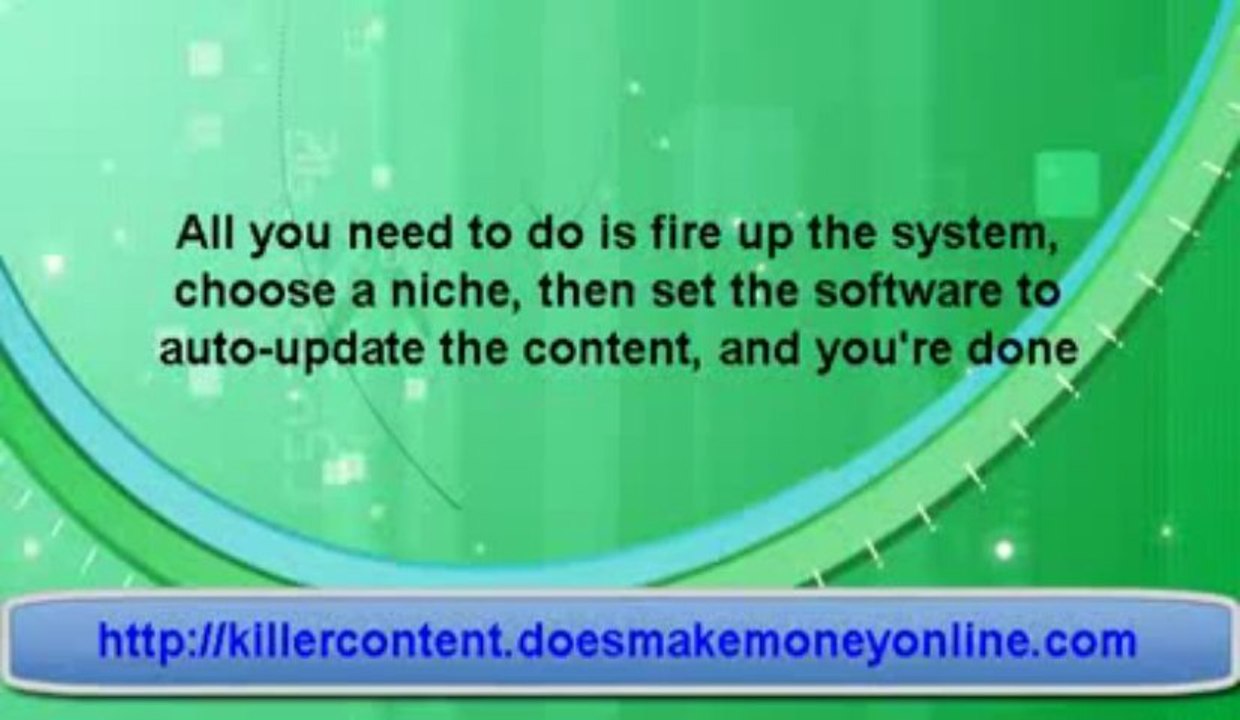 All you need to do is fire up the system, choose a niche, then set the software to auto-update the content, and you're done

http://killercontent.doesmakemoneyonline.com